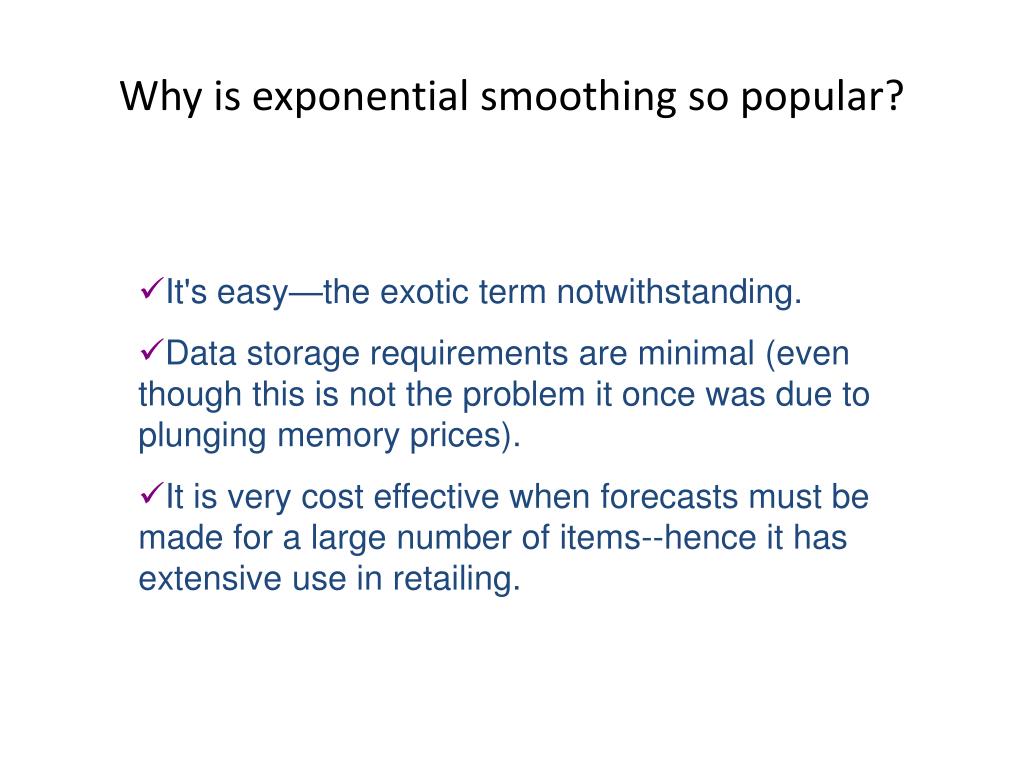 Why is exponential smoothing so popular?

✓It's easy—the exotic term notwithstanding.

✓Data storage requirements are minimal (even though this is not the problem it once was due to plunging memory prices).

✓It is very cost effective when forecasts must be made for a large number of items--hence it has extensive use in retailing.